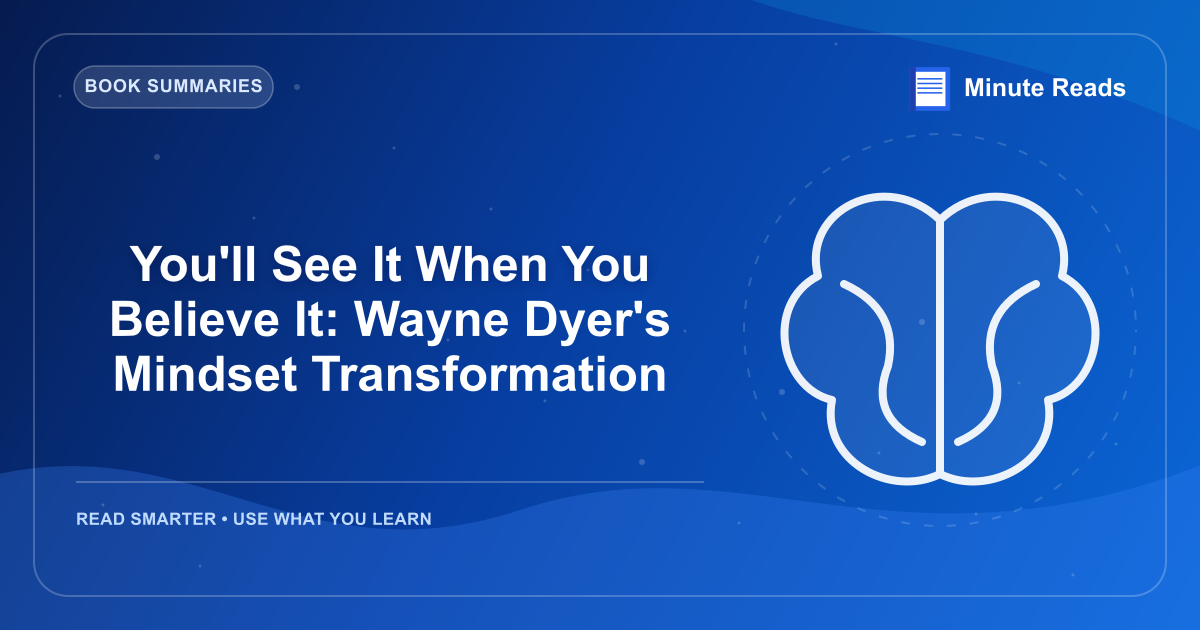 BOOK SUMMARIES

Minute Reads

You'll See It When You Believe It: Wayne Dyer's Mindset Transformation

READ SMARTER • USE WHAT YOU LEARN